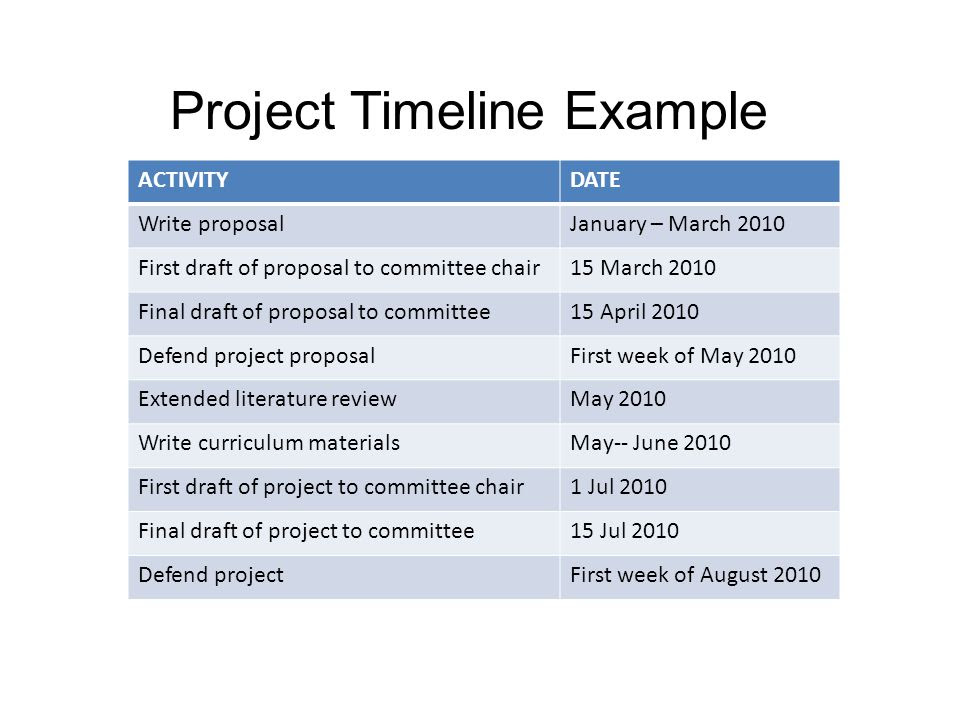 Project Timeline Example

| ACTIVITY | DATE |
|---|---|
| Write proposal | January – March 2010 |
| First draft of proposal to committee chair | 15 March 2010 |
| Final draft of proposal to committee | 15 April 2010 |
| Defend project proposal | First week of May 2010 |
| Extended literature review | May 2010 |
| Write curriculum materials | May-- June 2010 |
| First draft of project to committee chair | 1 Jul 2010 |
| Final draft of project to committee | 15 Jul 2010 |
| Defend project | First week of August 2010 |